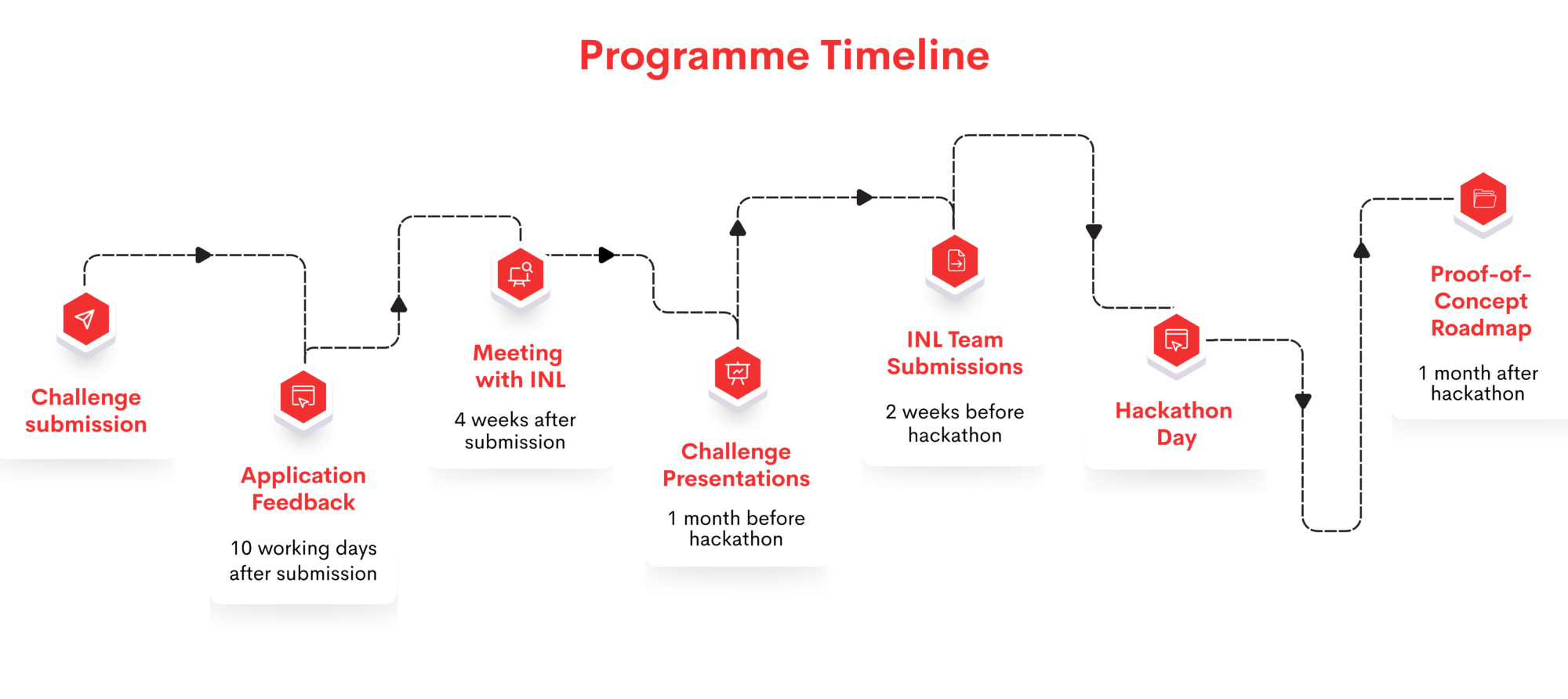 Programme Timeline

Challenge submission

Application Feedback

10 working days after submission

Meeting with INL

4 weeks after submission

Challenge Presentations

1 month before hackathon

INL Team Submissions

2 weeks before hackathon

Hackathon Day

Proof-of-Concept Roadmap

1 month after hackathon